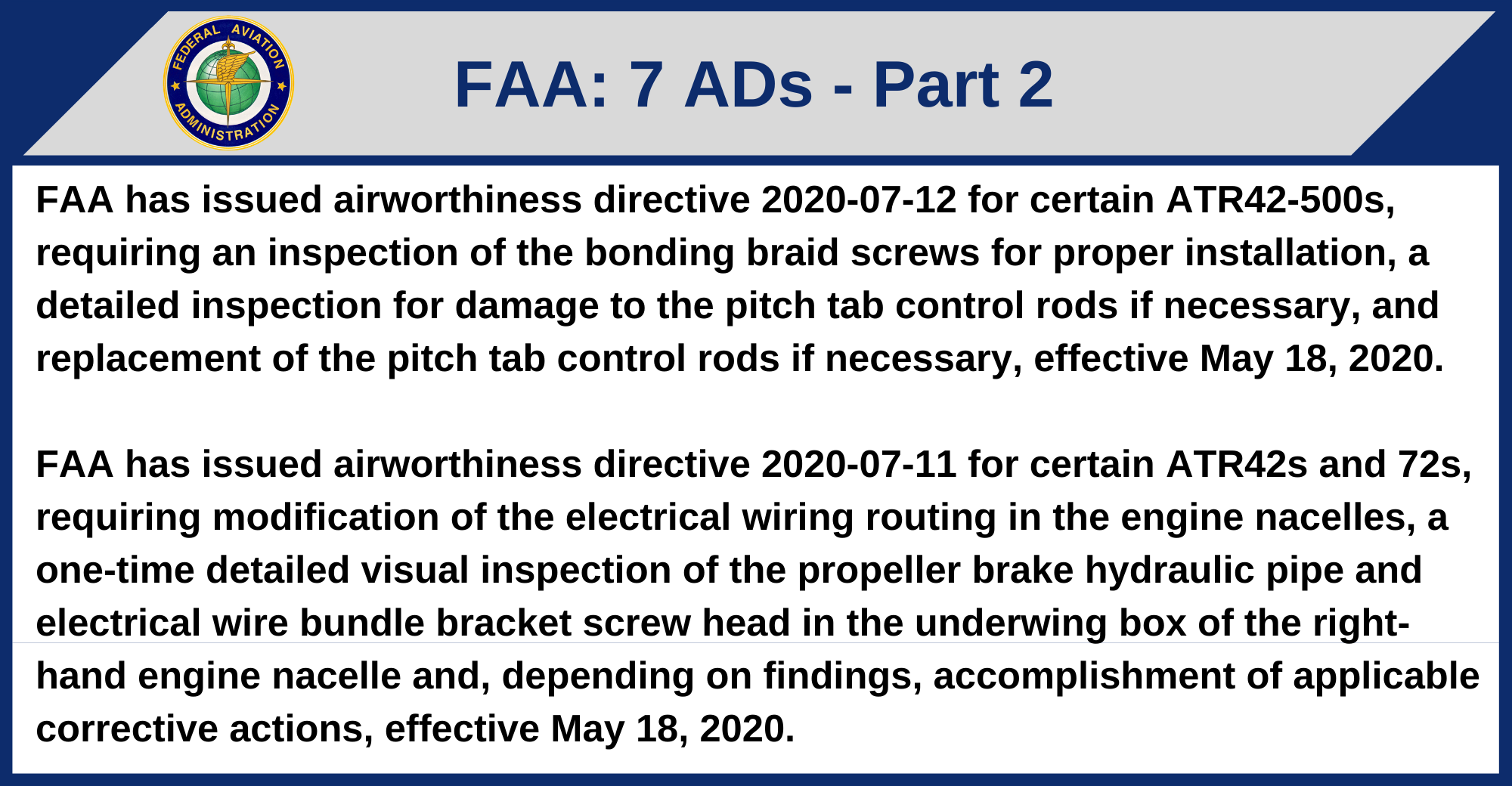 FEDERAL AVIATION ADMINISTRATION

FAA: 7 ADs - Part 2

FAA has issued airworthiness directive 2020-07-12 for certain ATR42-500s, requiring an inspection of the bonding braid screws for proper installation, a detailed inspection for damage to the pitch tab control rods if necessary, and replacement of the pitch tab control rods if necessary, effective May 18, 2020.

FAA has issued airworthiness directive 2020-07-11 for certain ATR42s and 72s, requiring modification of the electrical wiring routing in the engine nacelles, a one-time detailed visual inspection of the propeller brake hydraulic pipe and electrical wire bundle bracket screw head in the underwing box of the right-hand engine nacelle and, depending on findings, accomplishment of applicable corrective actions, effective May 18, 2020.